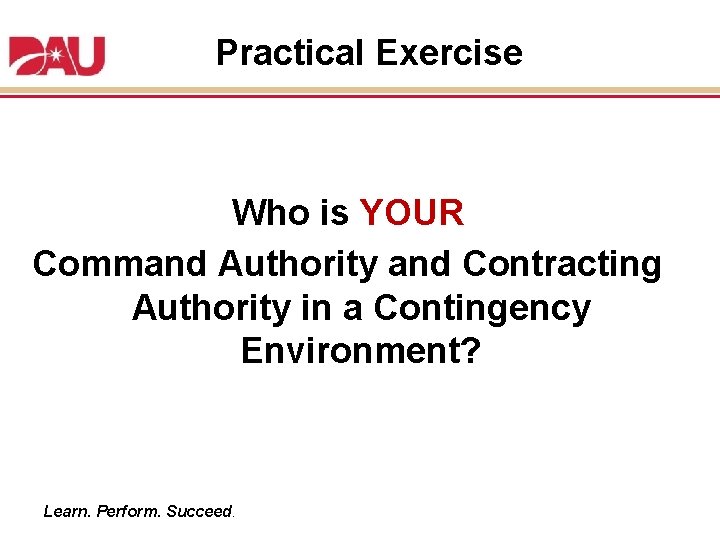 DAU

Practical Exercise

Who is YOUR Command Authority and Contracting Authority in a Contingency Environment?

Learn. Perform. Succeed.